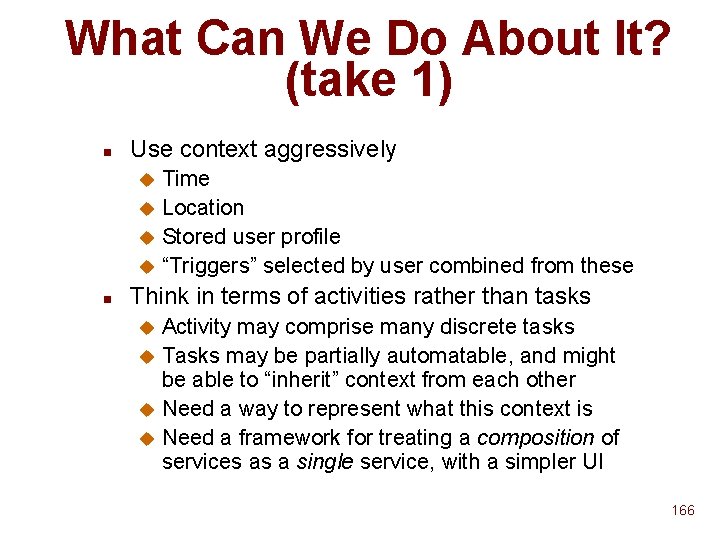 What Can We Do About It?
(take 1)

• Use context aggressively
• Time
• Location
• Stored user profile
• "Triggers" selected by user combined from these
• Think in terms of activities rather than tasks
• Activity may comprise many discrete tasks
• Tasks may be partially automatable, and might be able to "inherit" context from each other
• Need a way to represent what this context is
• Need a framework for treating a composition of services as a single service, with a simpler UI

166